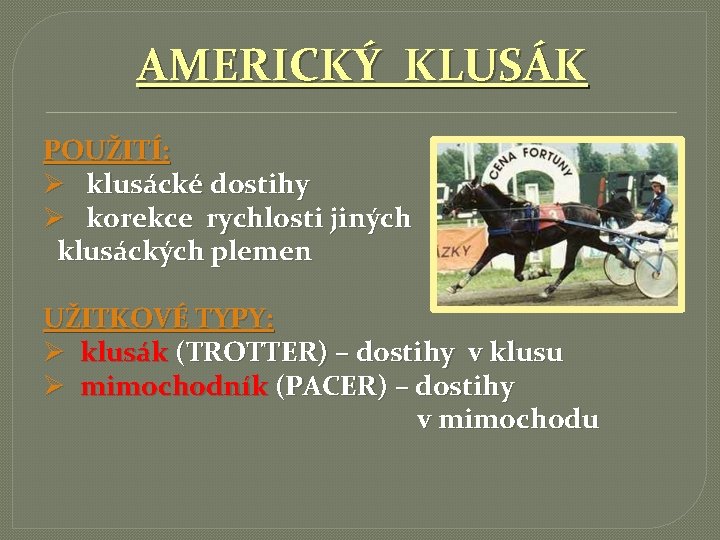 AMERICKÝ KLUSÁK

POUŽITÍ:
➢ klusácké dostihy
➢ korekce rychlosti jiných klusáckých plemen

CENA FORTUNY

ÁZKY

UŽITKOVÉ TYPY:
➢ klusák (TROTTER) – dostihy v klusu
➢ mimochodník (PACER) – dostihy v mimochodu